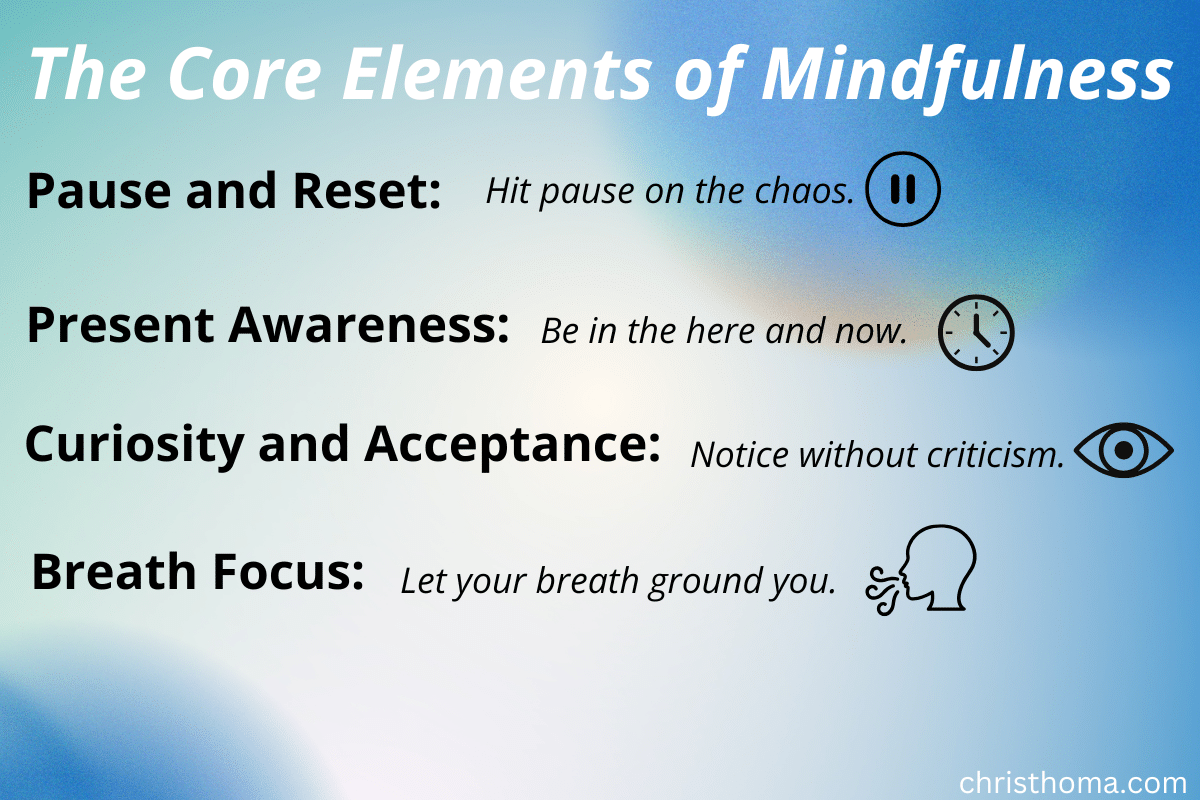 The Core Elements of Mindfulness

Pause and Reset: Hit pause on the chaos.

Present Awareness: Be in the here and now.

Curiosity and Acceptance: Notice without criticism.

Breath Focus: Let your breath ground you.

christhoma.com